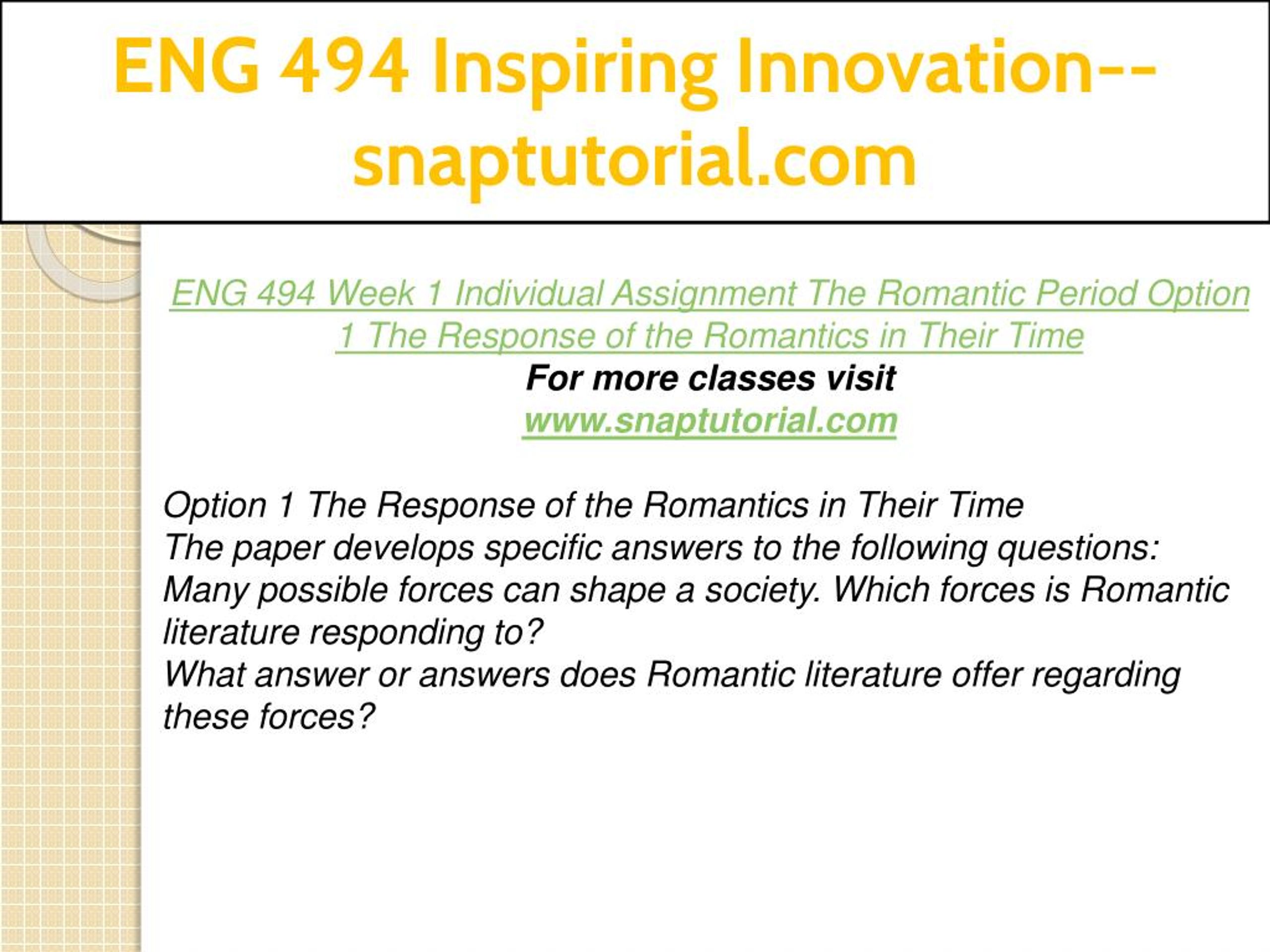 ENG 494 Inspiring Innovation--snaptutorial.com

ENG 494 Week 1 Individual Assignment The Romantic Period Option 1 The Response of the Romantics in Their Time
For more classes visit
www.snaptutorial.com

Option 1 The Response of the Romantics in Their Time
The paper develops specific answers to the following questions:
Many possible forces can shape a society. Which forces is Romantic literature responding to?
What answer or answers does Romantic literature offer regarding these forces?